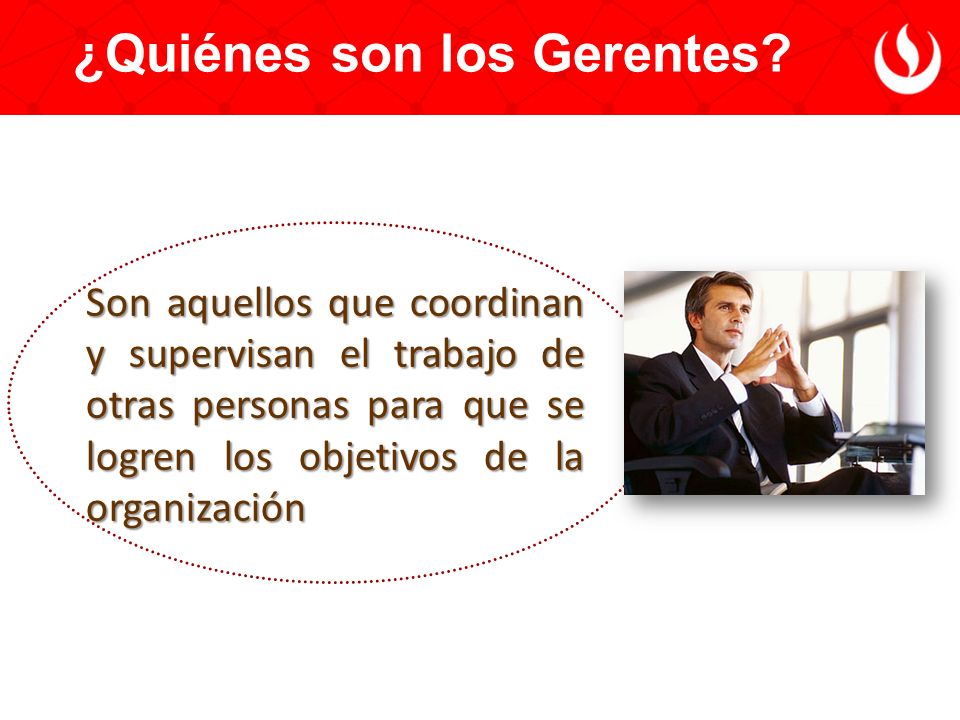 ¿Quiénes son los Gerentes?

Son aquellos que coordinan y supervisan el trabajo de otras personas para que se logren los objetivos de la organización